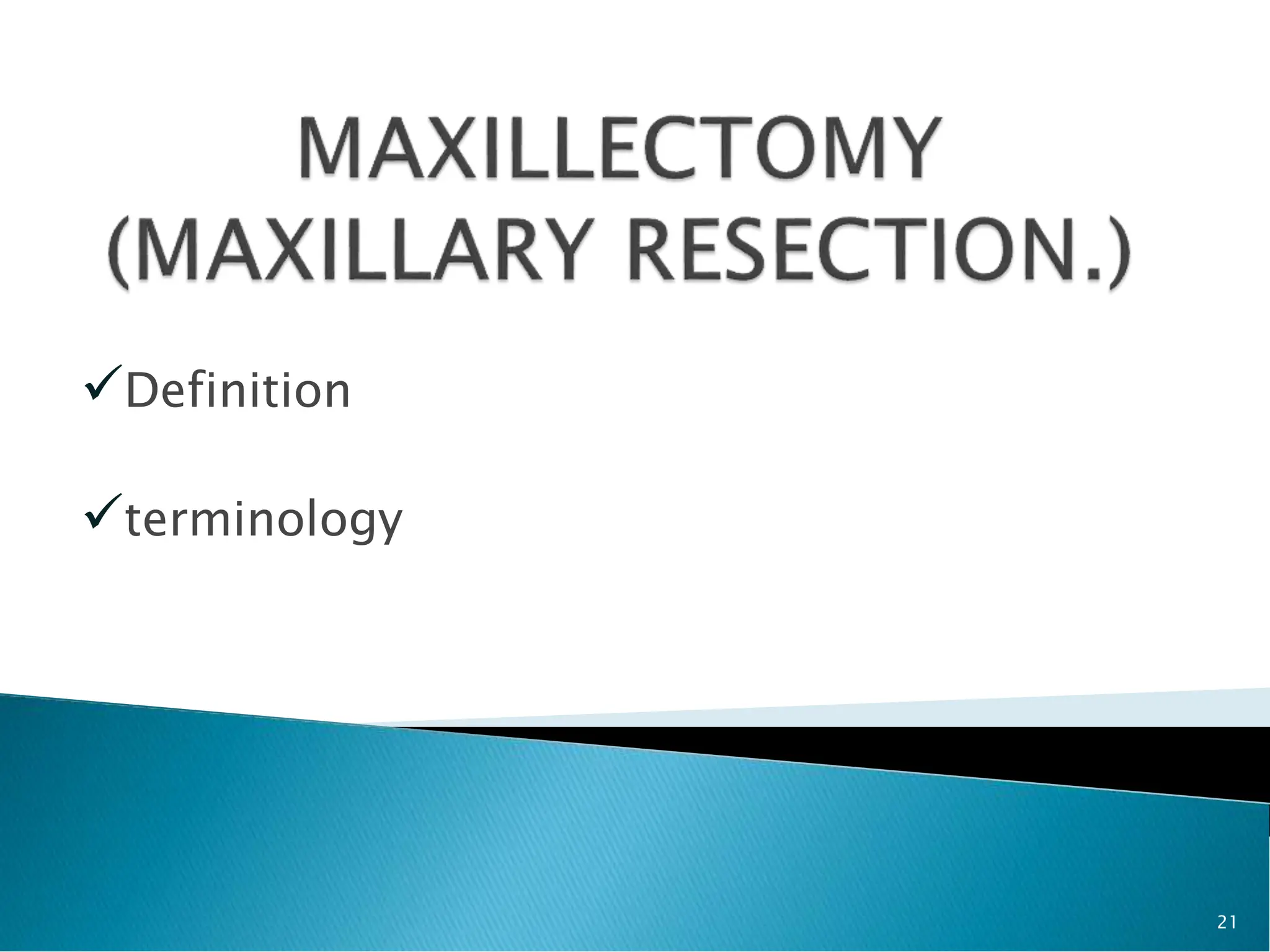 MAXILLECTOMY
(MAXILLARY RESECTION.)

✓Definition

✓terminology

21